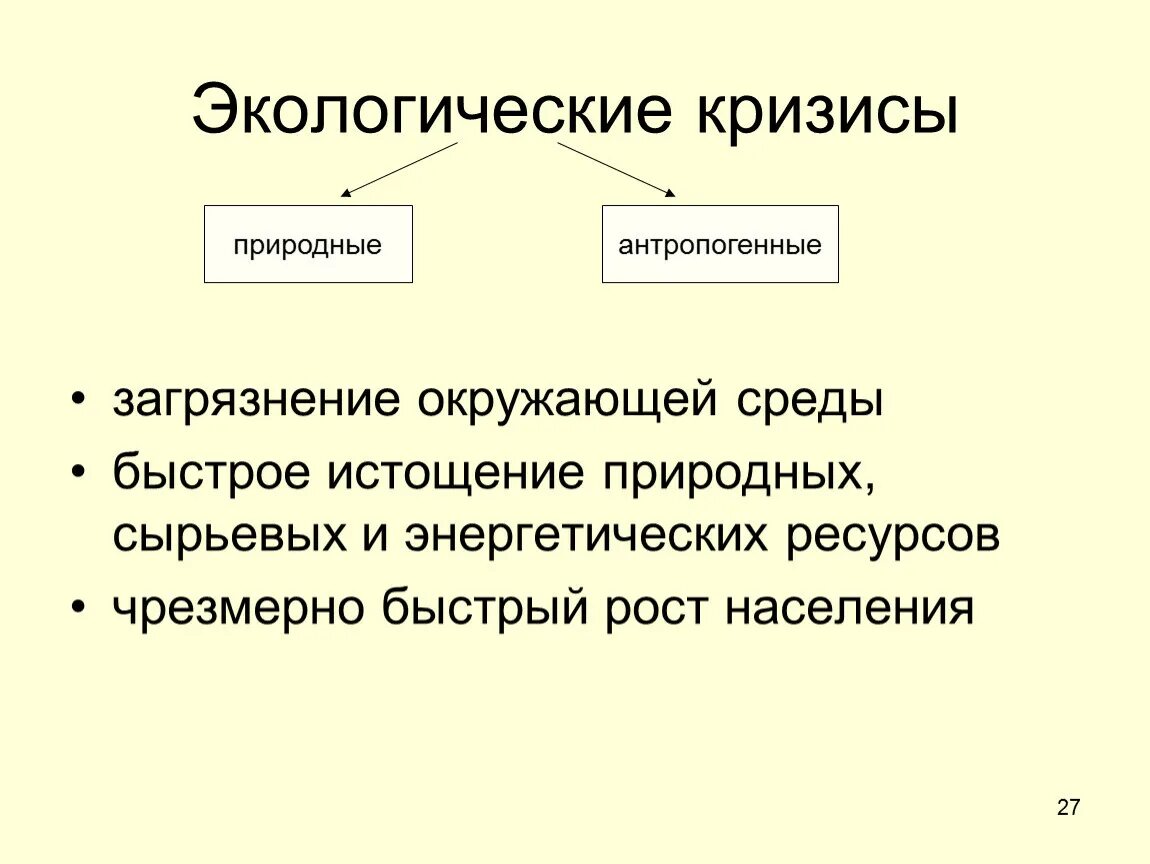 Экологические кризисы

природные

антропогенные

• загрязнение окружающей среды
• быстрое истощение природных, сырьевых и энергетических ресурсов
• чрезмерно быстрый рост населения

27